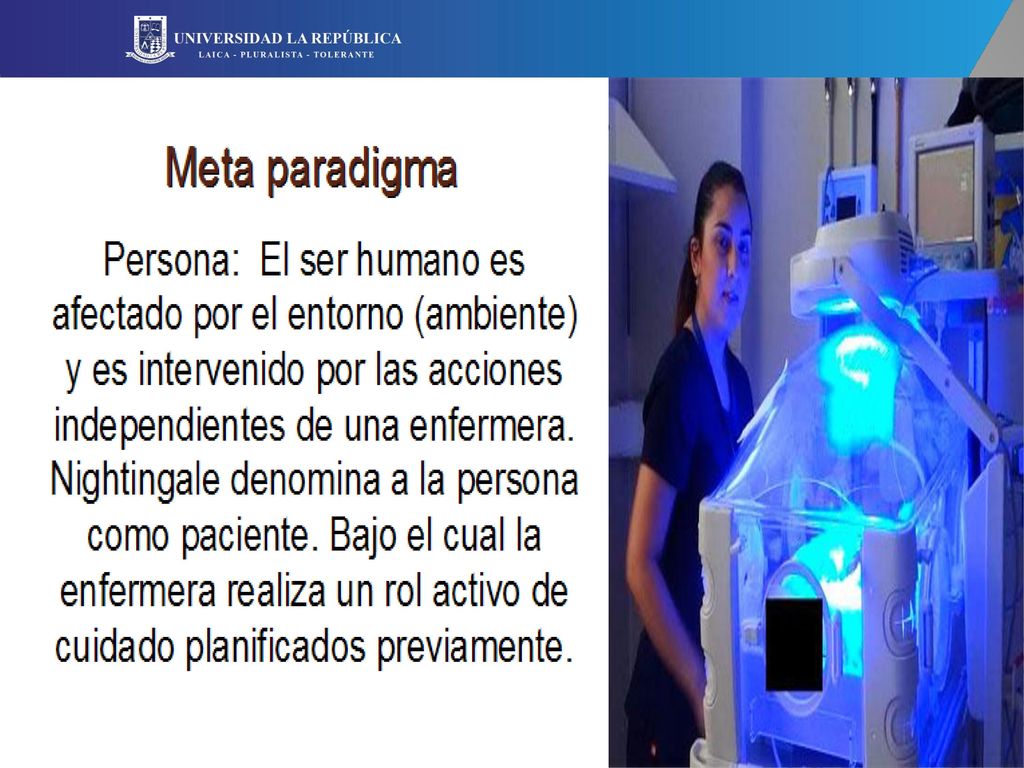 UNIVERSIDAD LA REPÚBLICA
LAICA - PLURALISTA - TOLERANTE

Meta paradigma

Persona: El ser humano es afectado por el entorno (ambiente) y es intervenido por las acciones independientes de una enfermera. Nightingale denomina a la persona como paciente. Bajo el cual la enfermera realiza un rol activo de cuidado planificados previamente.